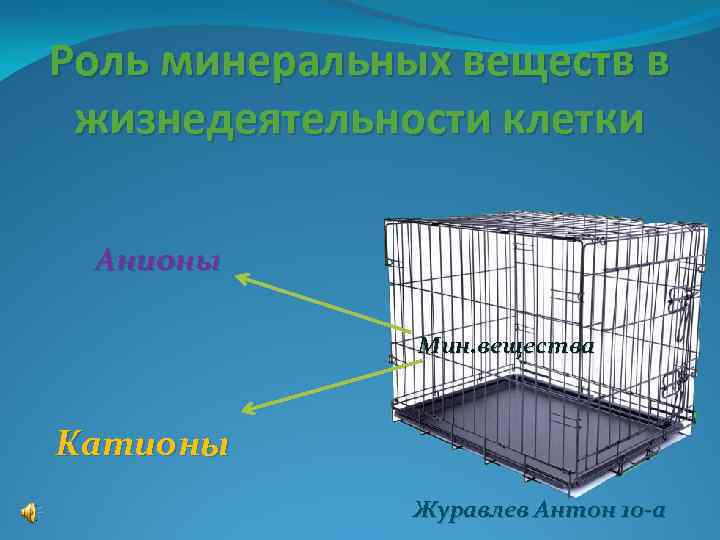 Роль минеральных веществ в жизнедеятельности клетки

Анионы

Мин.вещества

Катионы

Журавлев Антон 10-а